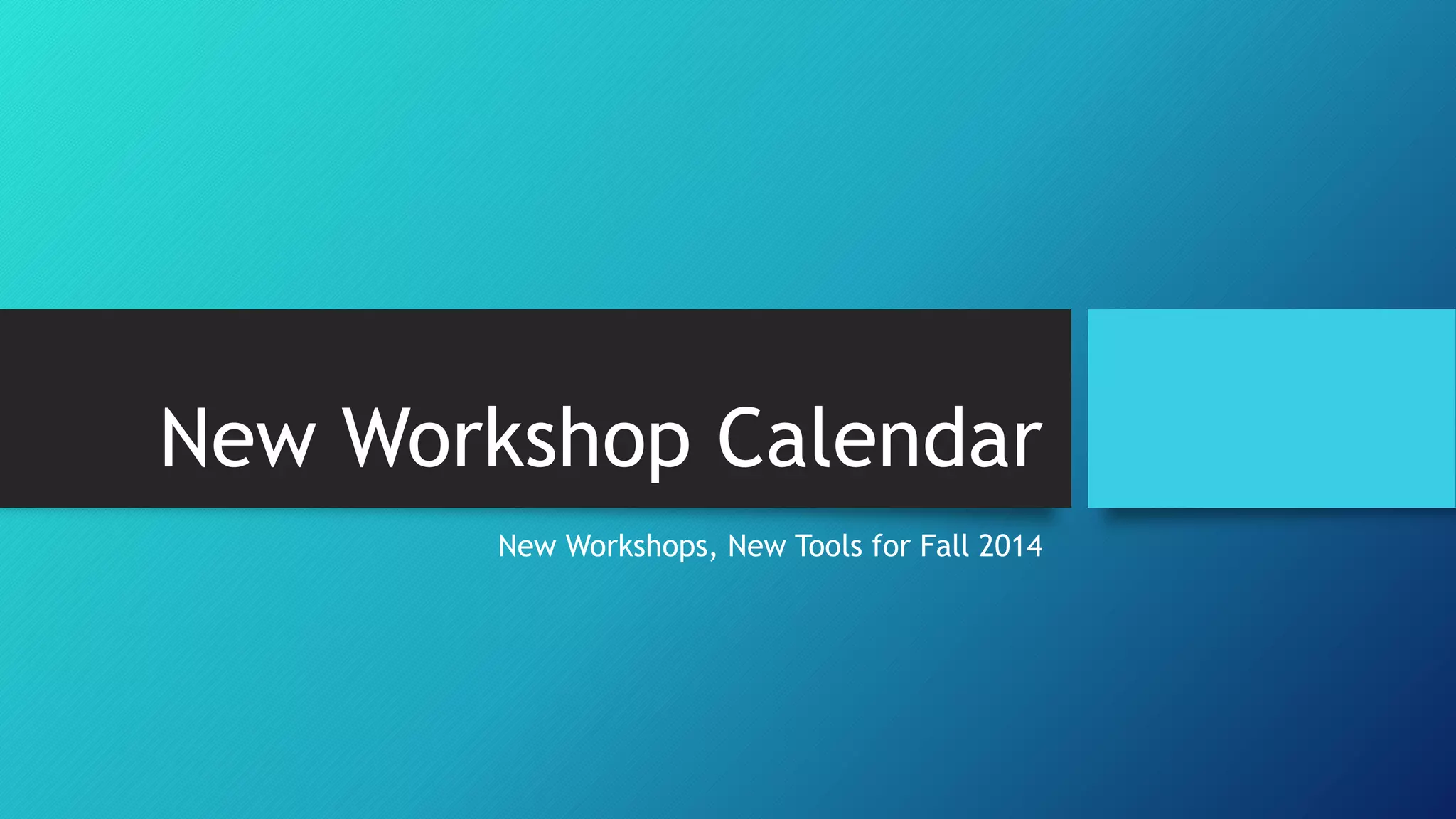 New Workshop Calendar

New Workshops, New Tools for Fall 2014